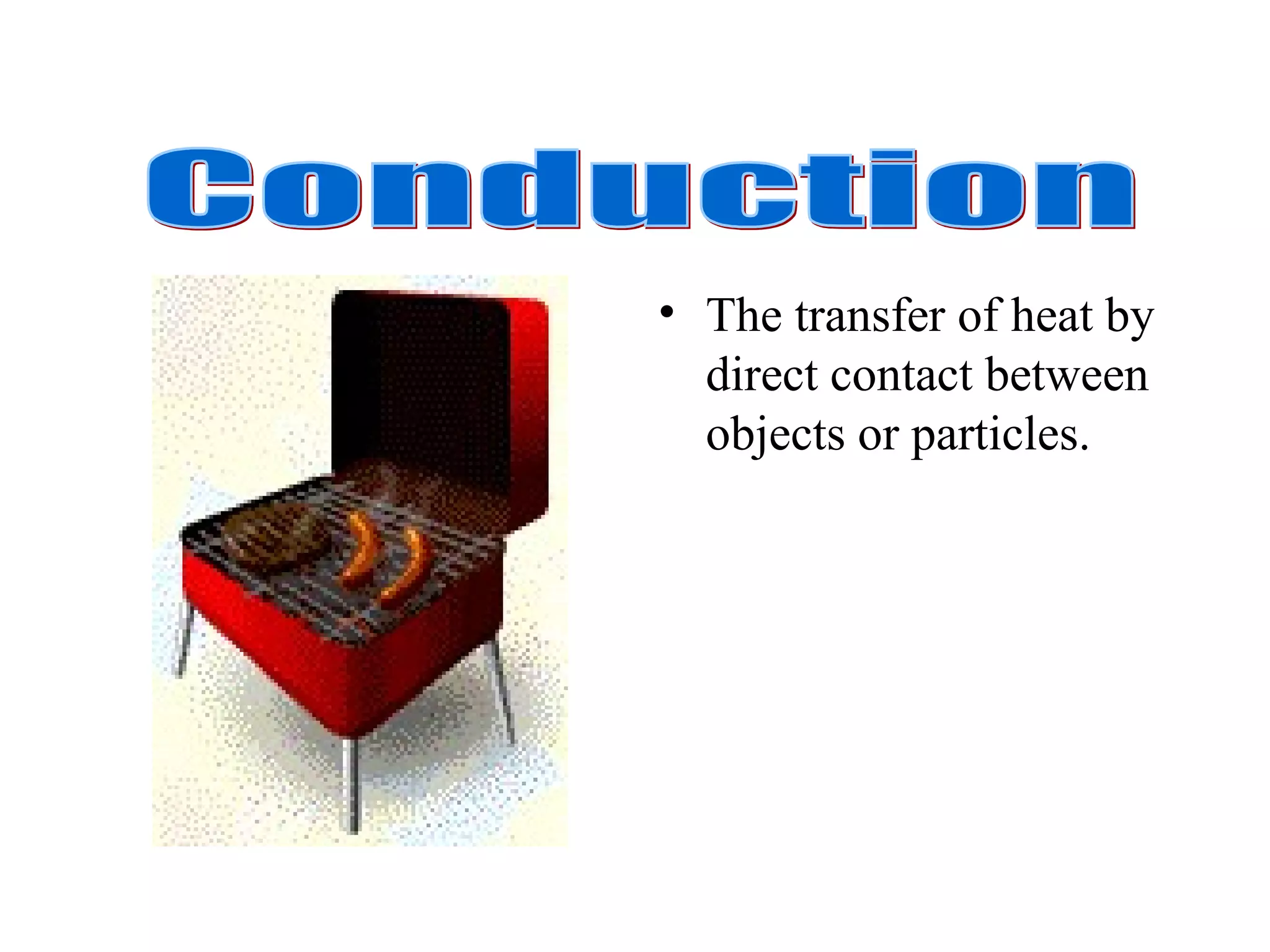 Conduction

• The transfer of heat by direct contact between objects or particles.